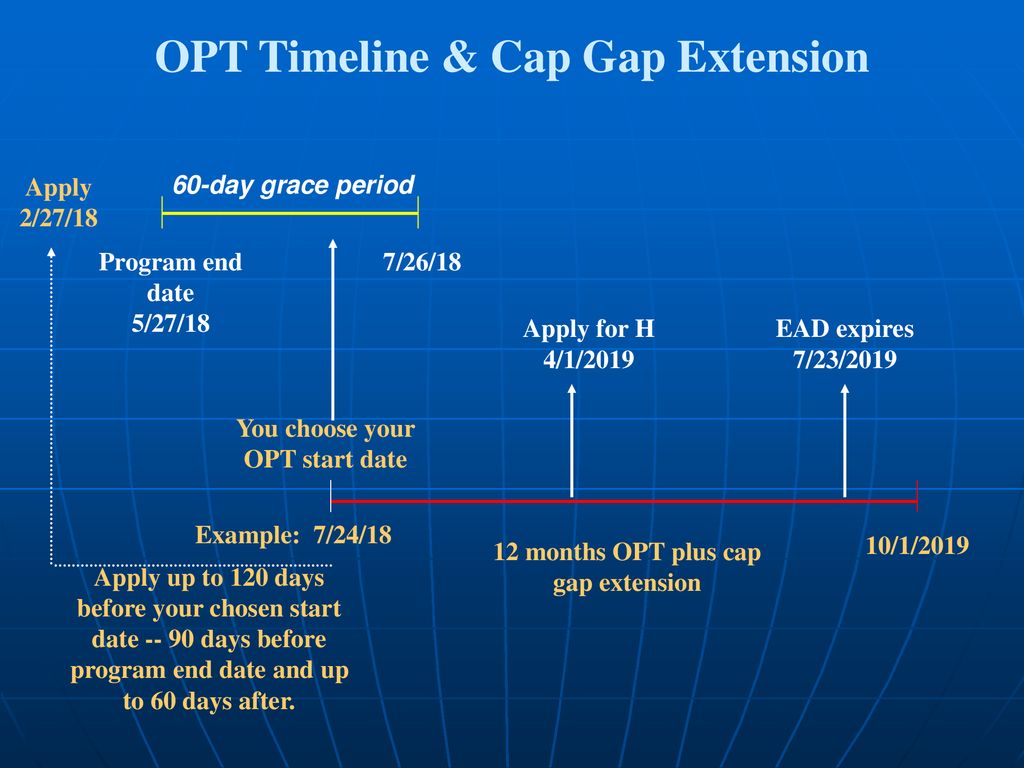 OPT Timeline & Cap Gap Extension

Apply 2/27/18

60-day grace period

Program end date 5/27/18

7/26/18

Apply for H 4/1/2019

EAD expires 7/23/2019

You choose your OPT start date

Example: 7/24/18

12 months OPT plus cap gap extension

10/1/2019

Apply up to 120 days before your chosen start date -- 90 days before program end date and up to 60 days after.